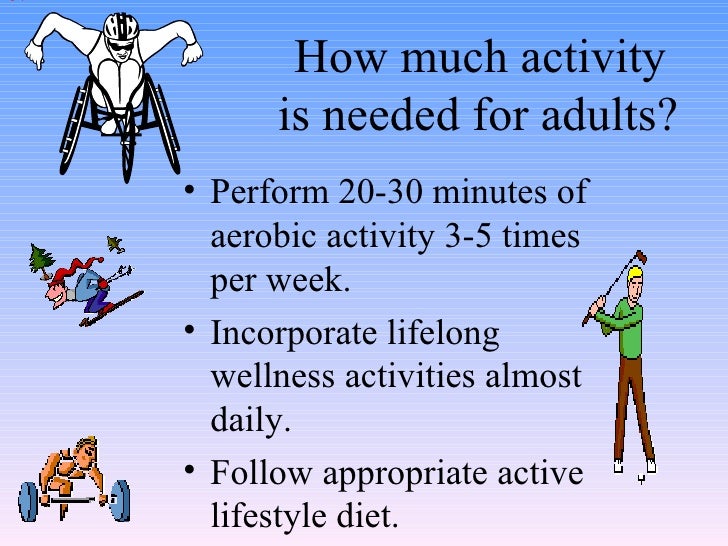 How much activity is needed for adults?

• Perform 20-30 minutes of aerobic activity 3-5 times per week.

• Incorporate lifelong wellness activities almost daily.

• Follow appropriate active lifestyle diet.